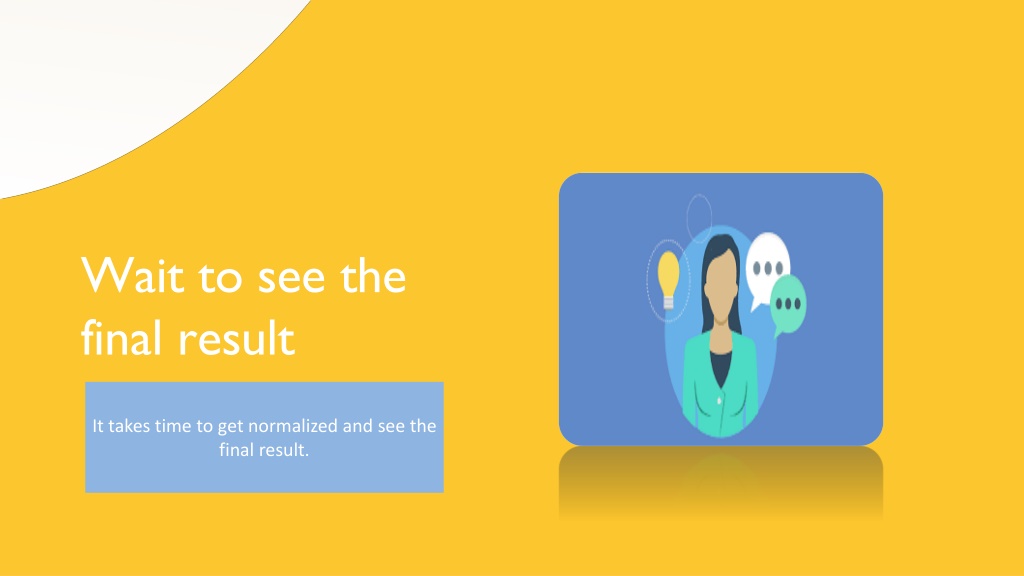 Wait to see the final result

It takes time to get normalized and see the final result.